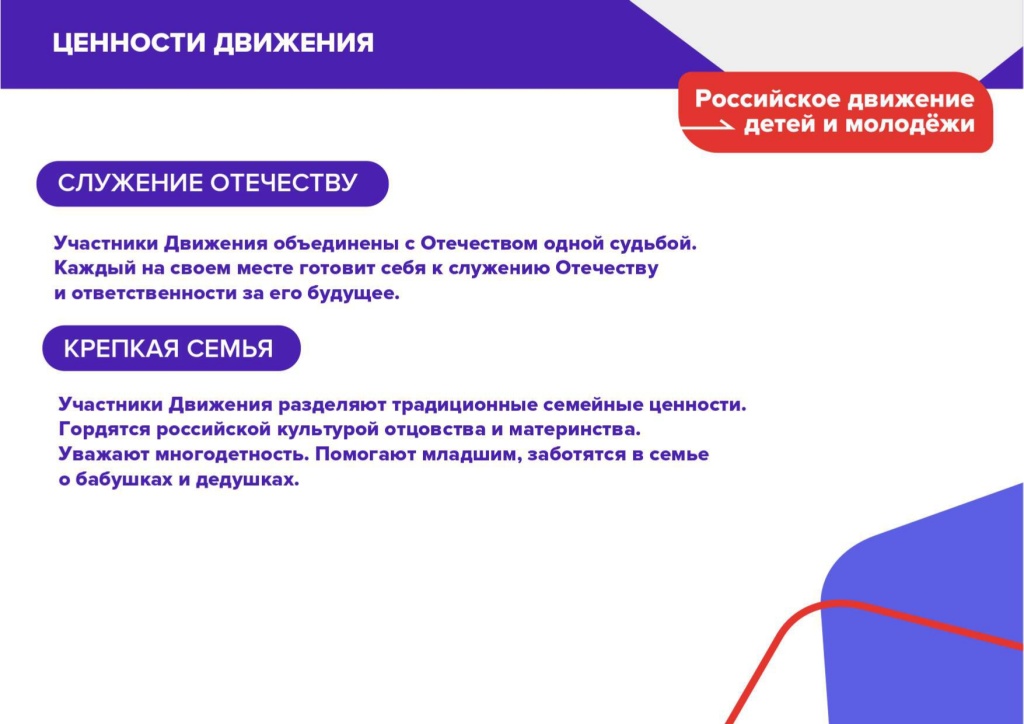 ЦЕННОСТИ ДВИЖЕНИЯ

Российское движение детей и молодёжи

СЛУЖЕНИЕ ОТЕЧЕСТВУ

Участники Движения объединены с Отечеством одной судьбой. Каждый на своем месте готовит себя к служению Отечеству и ответственности за его будущее.

КРЕПКАЯ СЕМЬЯ

Участники Движения разделяют традиционные семейные ценности. Гордятся российской культурой отцовства и материнства. Уважают многодетность. Помогают младшим, заботятся в семье о бабушках и дедушках.